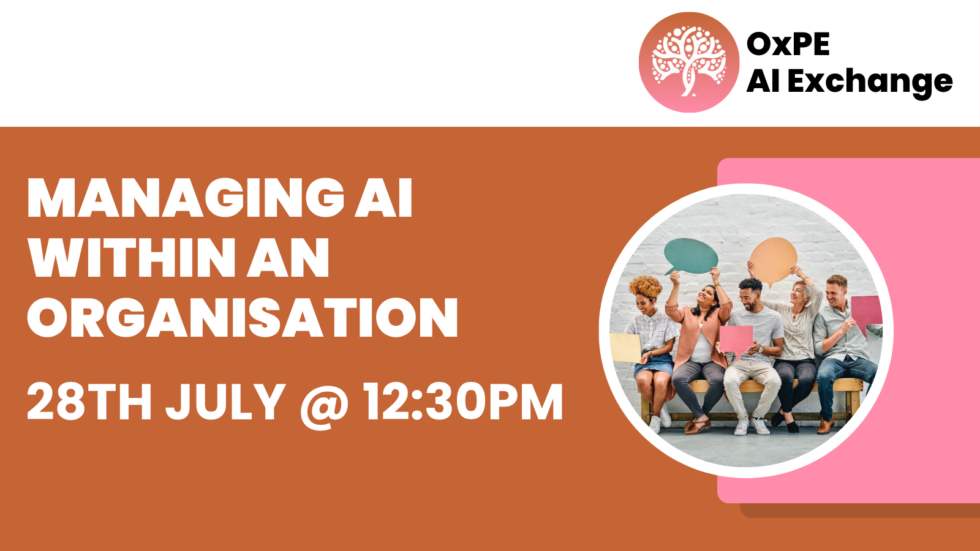 OxPE
AI Exchange

MANAGING AI WITHIN AN ORGANISATION

28TH JULY @ 12:30PM